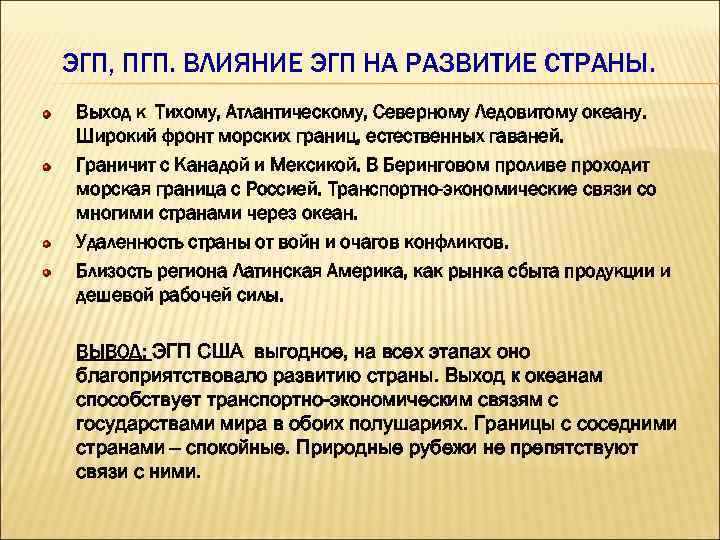 ЭГП, ПГП. ВЛИЯНИЕ ЭГП НА РАЗВИТИЕ СТРАНЫ.

Выход к Тихому, Атлантическому, Северному Ледовитому океану. Широкий фронт морских границ, естественных гаваней.

Граничит с Канадой и Мексикой. В Беринговом проливе проходит морская граница с Россией. Транспортно-экономические связи со многими странами через океан.

Удаленность страны от войн и очагов конфликтов.

Близость региона Латинская Америка, как рынка сбыта продукции и дешевой рабочей силы.

ВЫВОД: ЭГП США выгодное, на всех этапах оно благоприятствовало развитию страны. Выход к океанам способствует транспортно-экономическим связям с государствами мира в обоих полушариях. Границы с соседними странами – спокойные. Природные рубежи не препятствуют связи с ними.